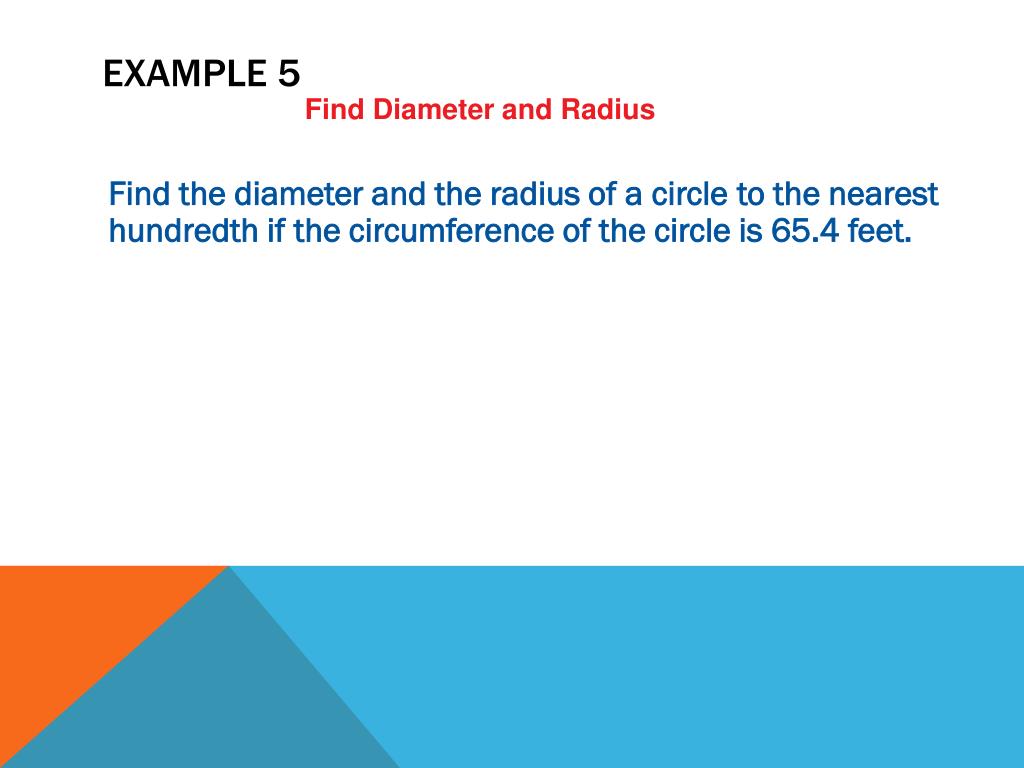 EXAMPLE 5

Find Diameter and Radius

Find the diameter and the radius of a circle to the nearest hundredth if the circumference of the circle is 65.4 feet.